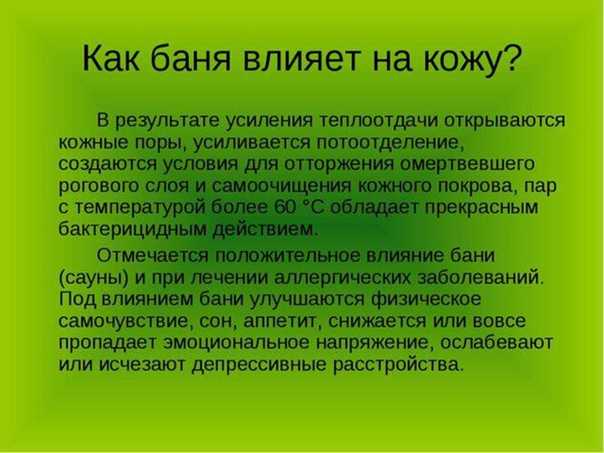 Как баня влияет на кожу?

В результате усиления теплоотдачи открываются кожные поры, усиливается потоотделение, создаются условия для отторжения омертвевшего рогового слоя и самоочищения кожного покрова, пар с температурой более 60 °С обладает прекрасным бактерицидным действием.

Отмечается положительное влияние бани (сауны) и при лечении аллергических заболеваний. Под влиянием бани улучшаются физическое самочувствие, сон, аппетит, снижается или вовсе пропадает эмоциональное напряжение, ослабевают или исчезают депрессивные расстройства.